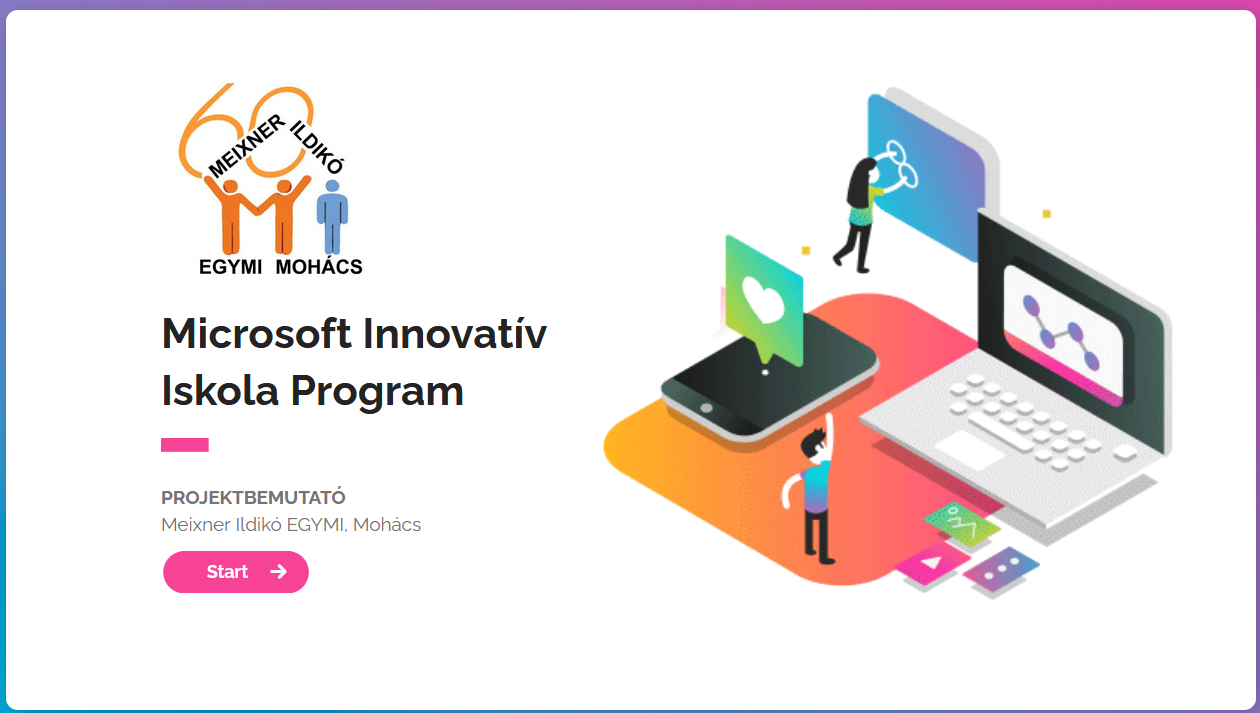 60
MEIXNER ILDIKÓ
EGYMI MOHÁCS

Microsoft Innovatív Iskola Program

PROJEKTBEMUTATÓ
Meixner Ildikó EGYMI, Mohács

Start